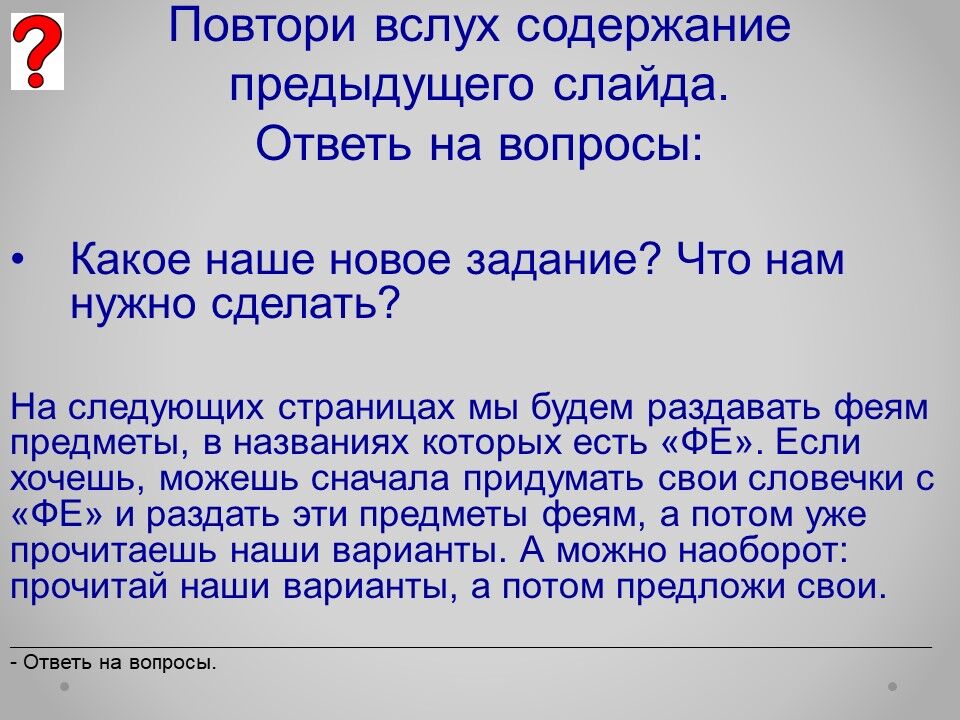 ?

Повтори вслух содержание предыдущего слайда.
Ответь на вопросы:

• Какое наше новое задание? Что нам нужно сделать?

На следующих страницах мы будем раздавать феям предметы, в названиях которых есть «ФЕ». Если хочешь, можешь сначала придумать свои словечки с «ФЕ» и раздать эти предметы феям, а потом уже прочитаешь наши варианты. А можно наоборот: прочитай наши варианты, а потом предложи свои.

- Ответь на вопросы.